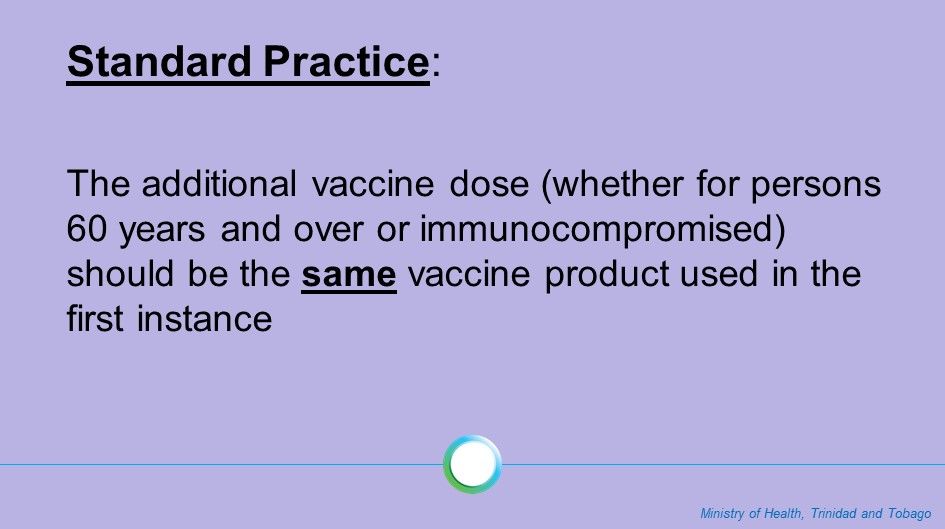 Standard Practice:

The additional vaccine dose (whether for persons 60 years and over or immunocompromised) should be the same vaccine product used in the first instance

Ministry of Health, Trinidad and Tobago